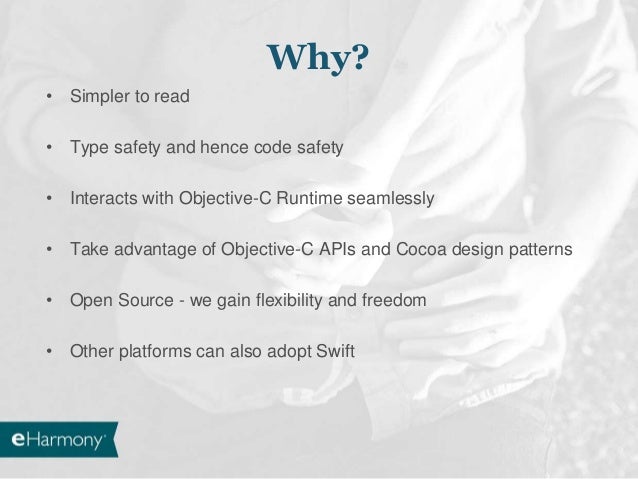 Why?

• Simpler to read

• Type safety and hence code safety

• Interacts with Objective-C Runtime seamlessly

• Take advantage of Objective-C APIs and Cocoa design patterns

• Open Source - we gain flexibility and freedom

• Other platforms can also adopt Swift

eHarmony